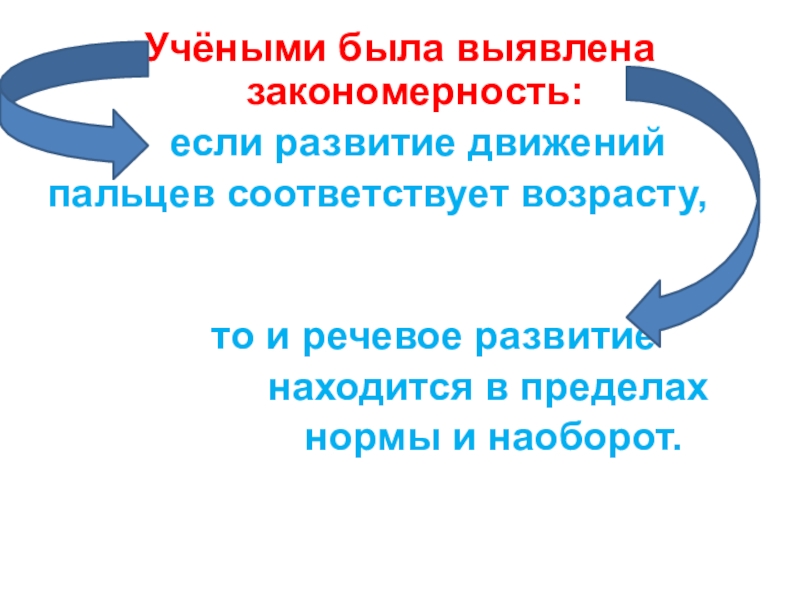 Учёными была выявлена закономерность:

если развитие движений пальцев соответствует возрасту,

то и речевое развитие находится в пределах нормы и наоборот.